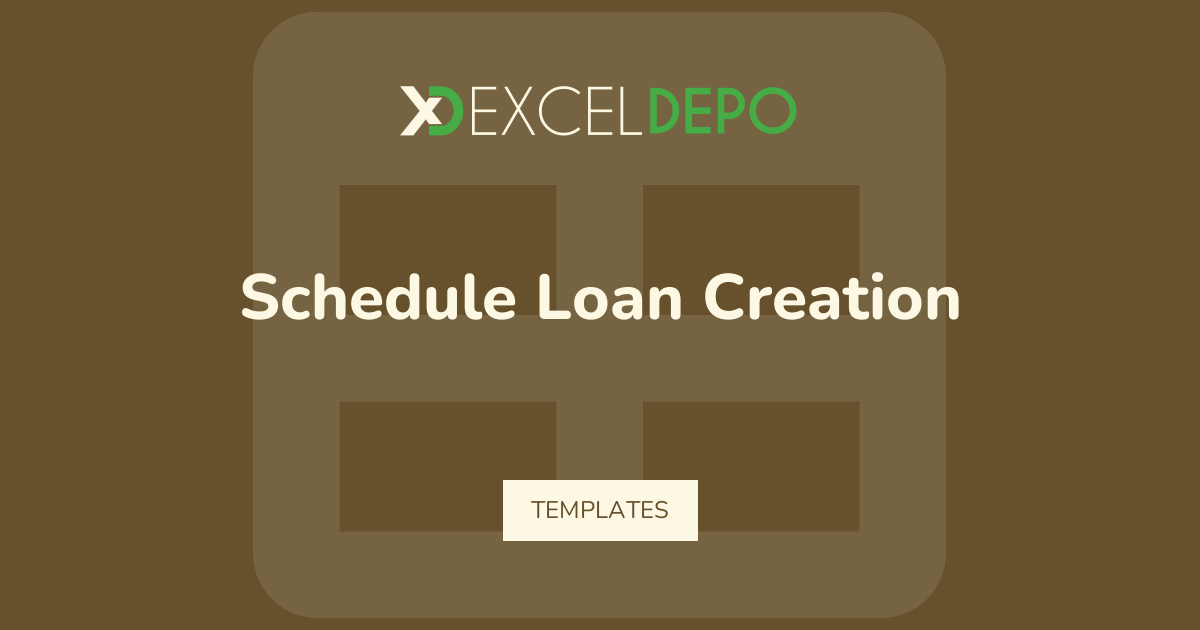 XD EXCELDEPO

Schedule Loan Creation

TEMPLATES